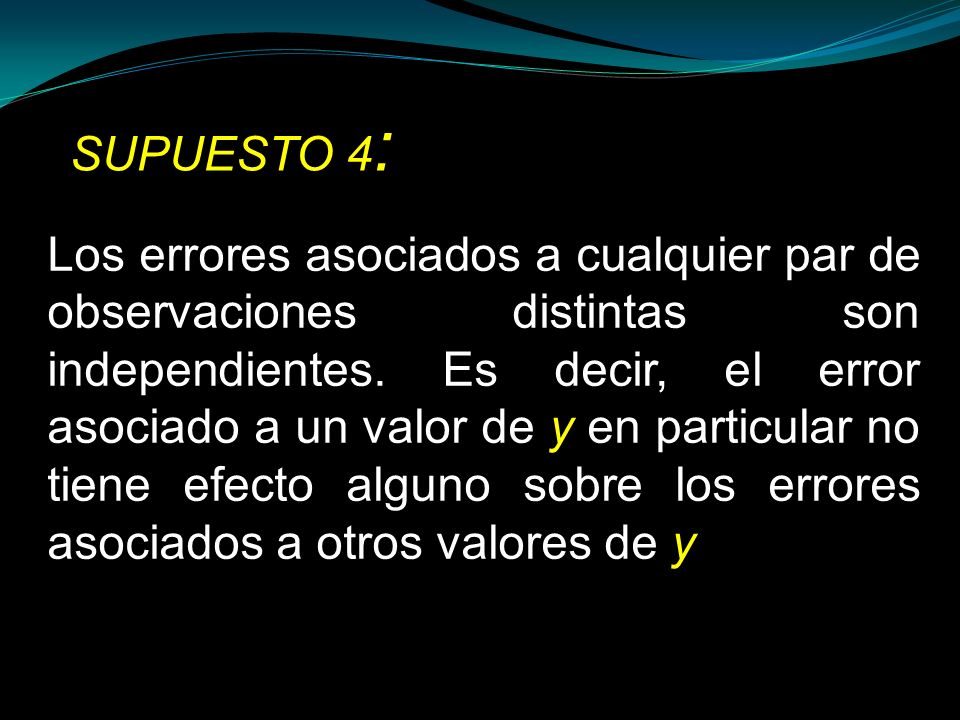 SUPUESTO 4:

Los errores asociados a cualquier par de observaciones distintas son independientes. Es decir, el error asociado a un valor de y en particular no tiene efecto alguno sobre los errores asociados a otros valores de y